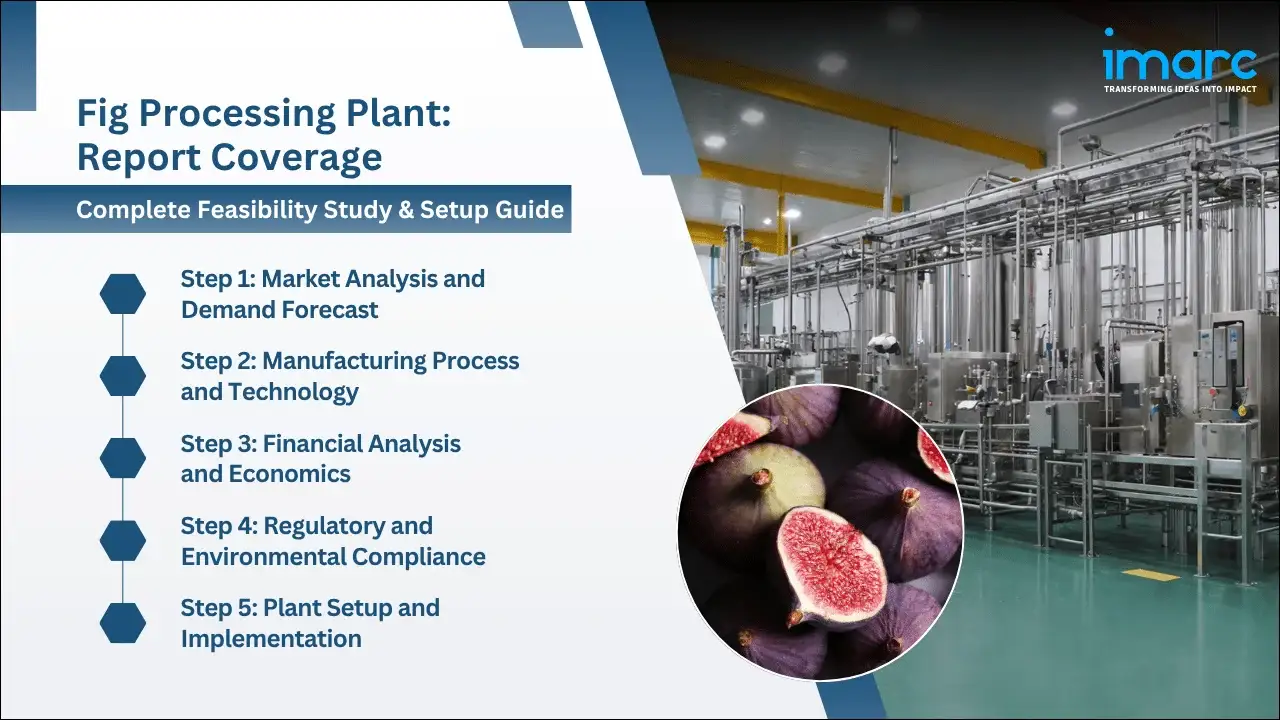 imarc
TRANSFORMING IDEAS INTO IMPACT

Fig Processing Plant: Report Coverage

Complete Feasibility Study & Setup Guide

Step 1: Market Analysis and Demand Forecast

Step 2: Manufacturing Process and Technology

Step 3: Financial Analysis and Economics

Step 4: Regulatory and Environmental Compliance

Step 5: Plant Setup and Implementation